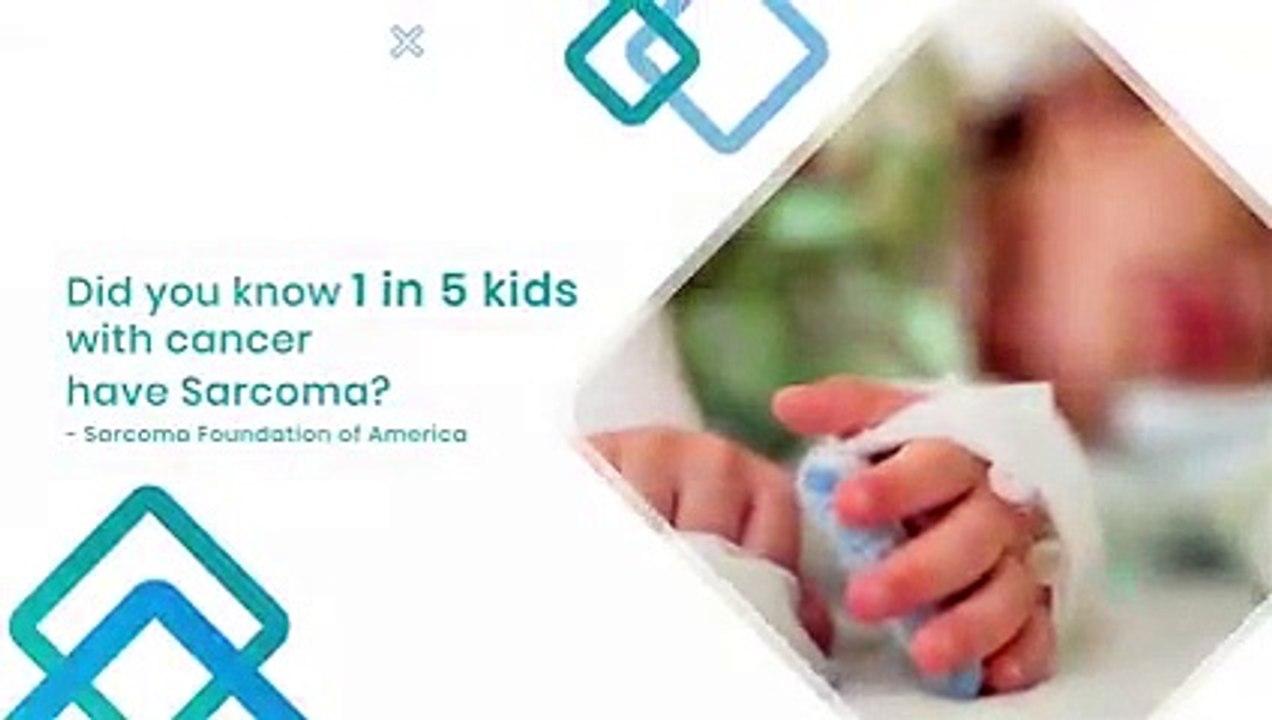 Did you know 1 in 5 kids with cancer have Sarcoma?
- Sarcoma Foundation of America